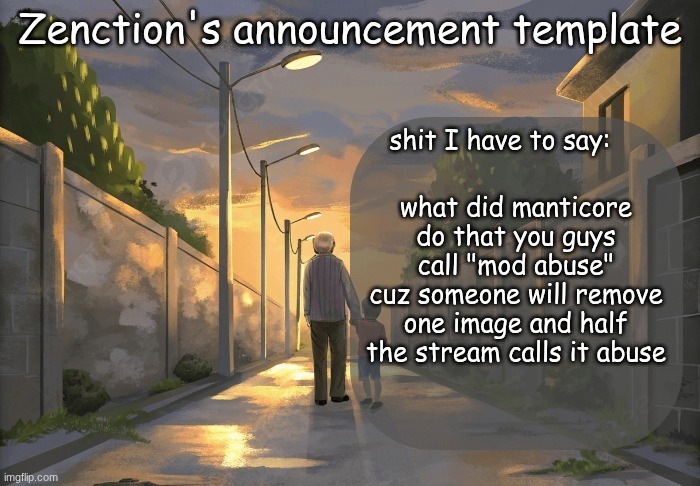 Zenction's announcement template

shit I have to say:

what did manticore do that you guys call "mod abuse" cuz someone will remove one image and half the stream calls it abuse

imgflip.com